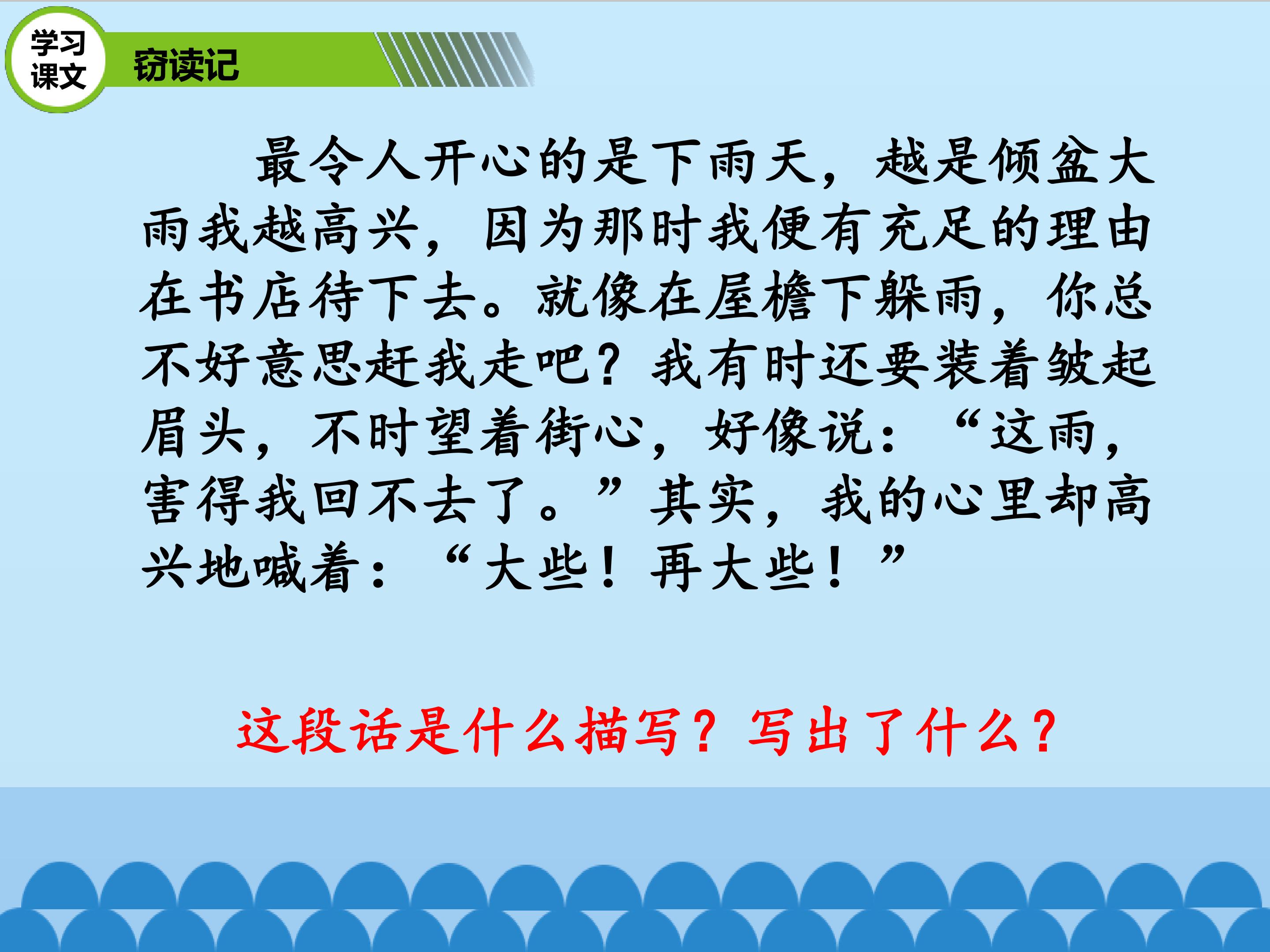 学习课文

窃读记

最令人开心的是下雨天，越是倾盆大雨我越高兴，因为那时我便有充足的理由在书店待下去。就像在屋檐下躲雨，你总不好意思赶我走吧？我有时还要装着皱起眉头，不时望着街心，好像说：“这雨，害得我回不去了。”其实，我的心里却高兴地喊着：“大些！再大些！”

这段话是什么描写？写出了什么？